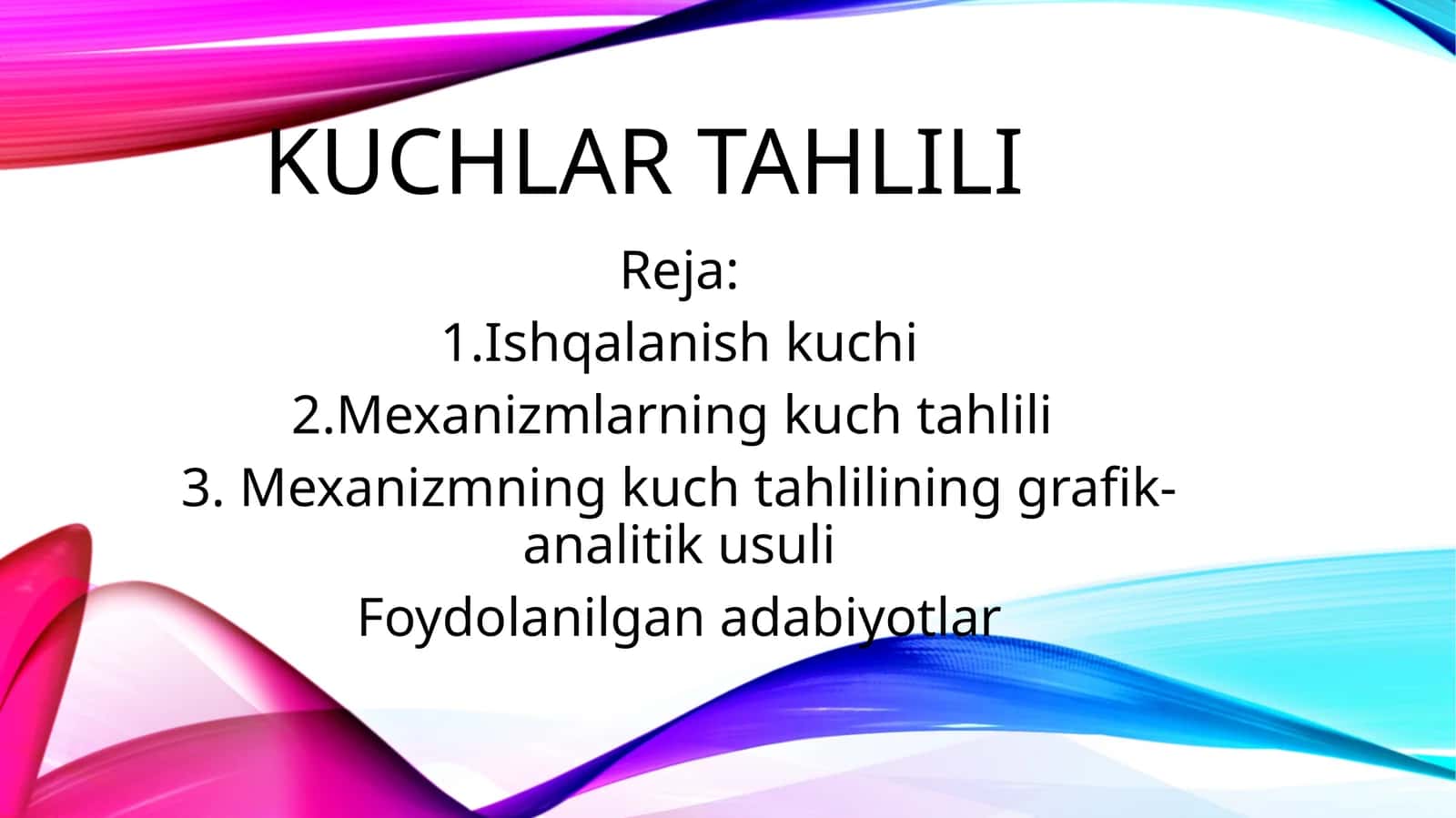 KUCHLAR TAHLILI

Reja:

1.Ishqalanish kuchi

2.Mexanizmlarning kuch tahlili

3. Mexanizmning kuch tahlilining grafik-analitik usuli

Foydolanilgan adabiyotlar